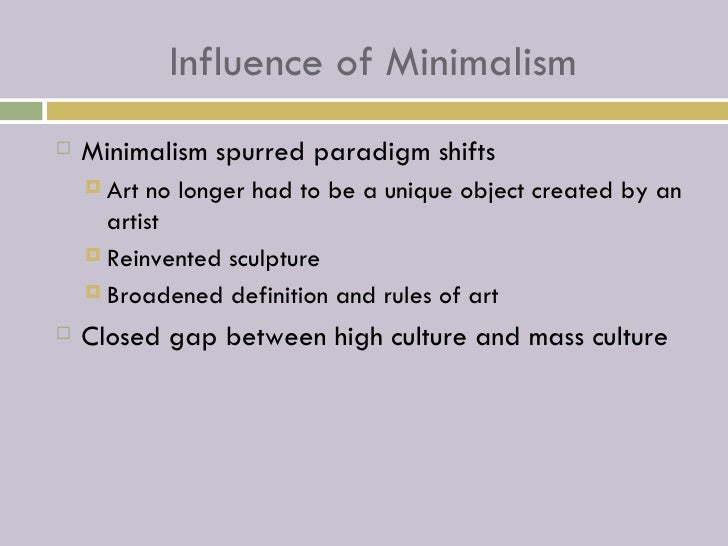 Influence of Minimalism

Minimalism spurred paradigm shifts

Art no longer had to be a unique object created by an artist

Reinvented sculpture

Broadened definition and rules of art

Closed gap between high culture and mass culture